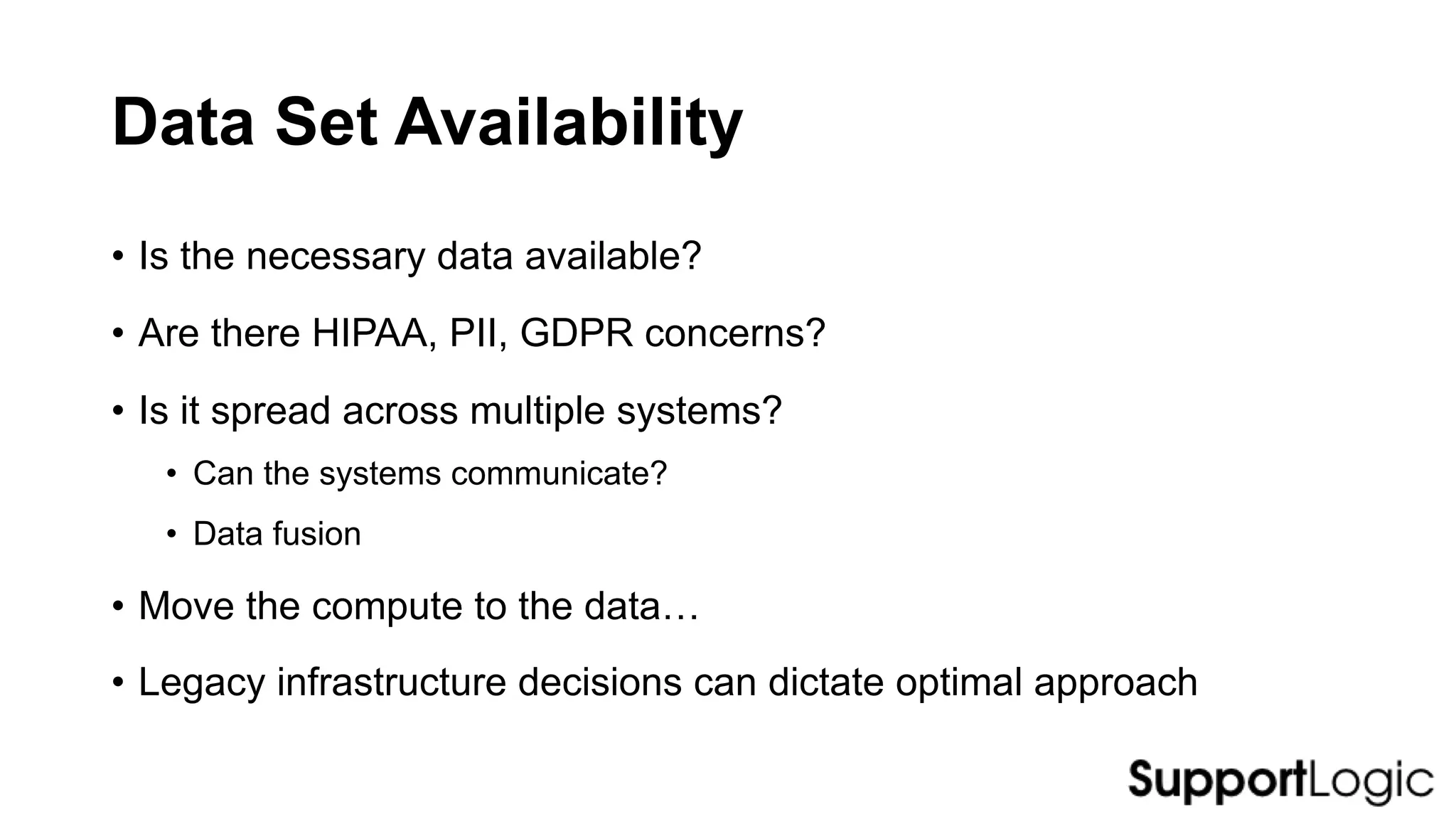 Data Set Availability

• Is the necessary data available?

• Are there HIPAA, PII, GDPR concerns?

• Is it spread across multiple systems?

  • Can the systems communicate?

  • Data fusion

• Move the compute to the data…

• Legacy infrastructure decisions can dictate optimal approach

SupportLogic